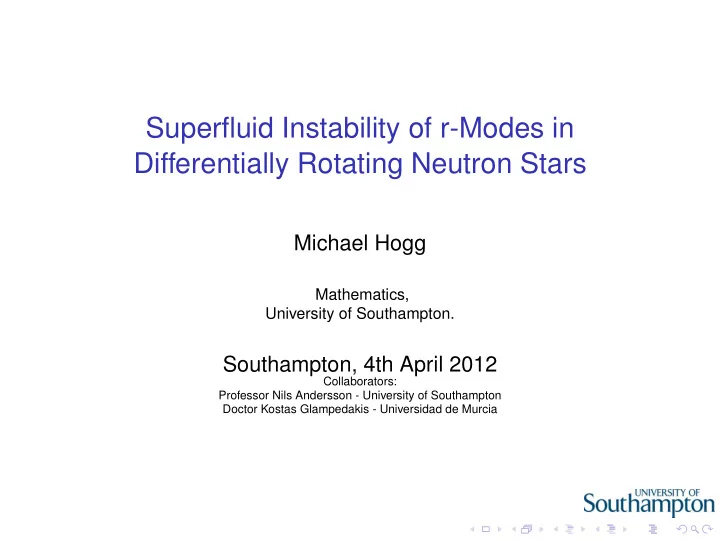 Superfluid Instability of r-Modes in Differentially Rotating Neutron Stars

Michael Hogg

Mathematics,
University of Southampton.

Southampton, 4th April 2012
Collaborators:
Professor Nils Andersson - University of Southampton
Doctor Kostas Glampedakis - Universidad de Murcia

UNIVERSITY OF
Southampton